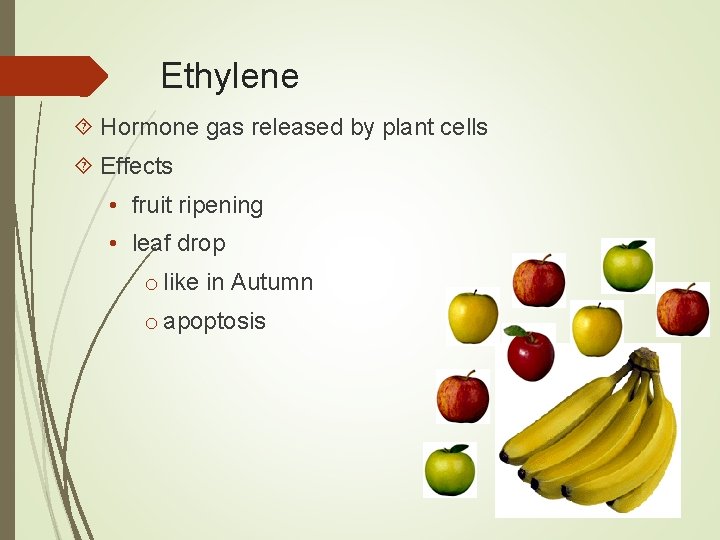 Ethylene

Hormone gas released by plant cells

Effects

• fruit ripening

• leaf drop

o like in Autumn

o apoptosis